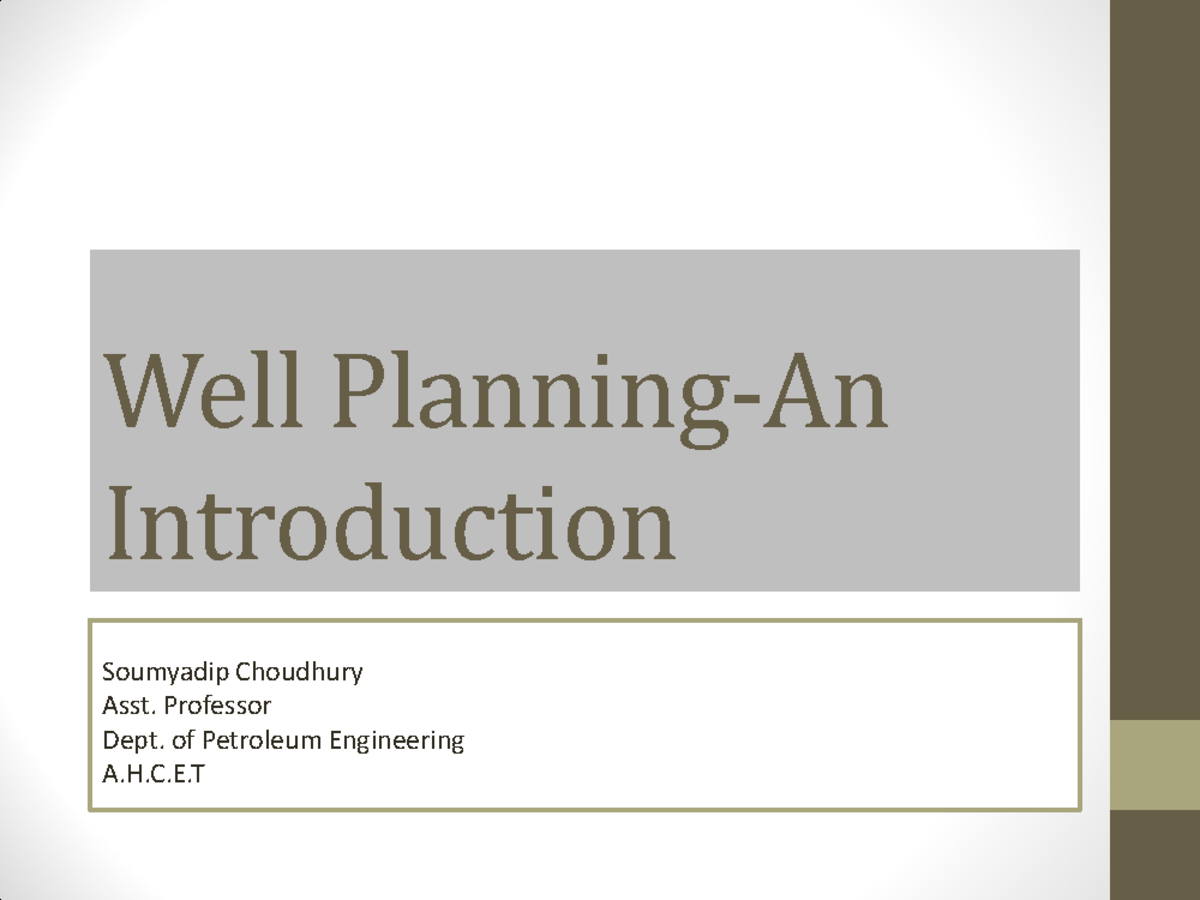 Well Planning-An Introduction

Soumyadip Choudhury
Asst. Professor
Dept. of Petroleum Engineering
A.H.C.E.T